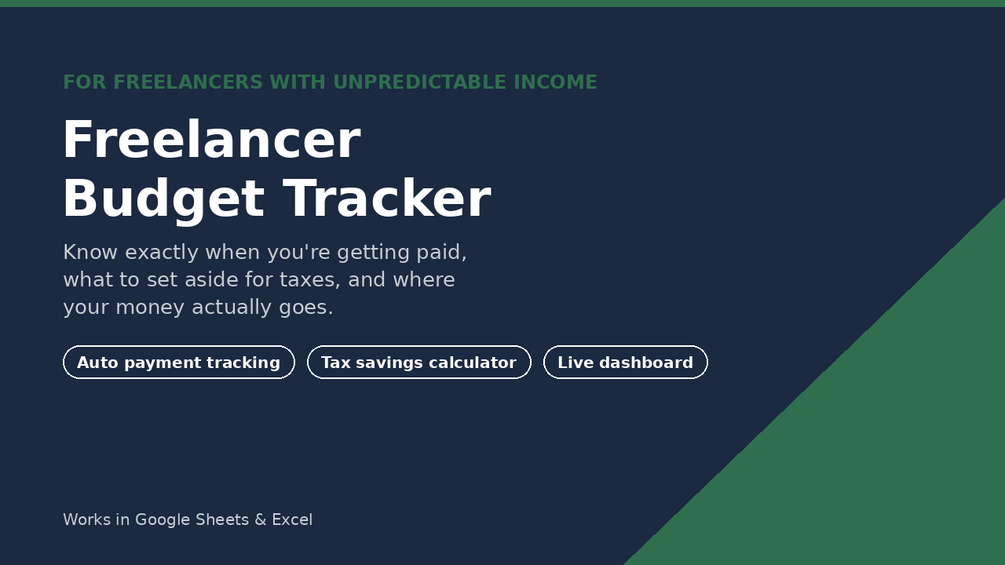 FOR FREELANCERS WITH UNPREDICTABLE INCOME

Freelancer Budget Tracker

Know exactly when you're getting paid, what to set aside for taxes, and where your money actually goes.

Auto payment tracking

Tax savings calculator

Live dashboard

Works in Google Sheets & Excel